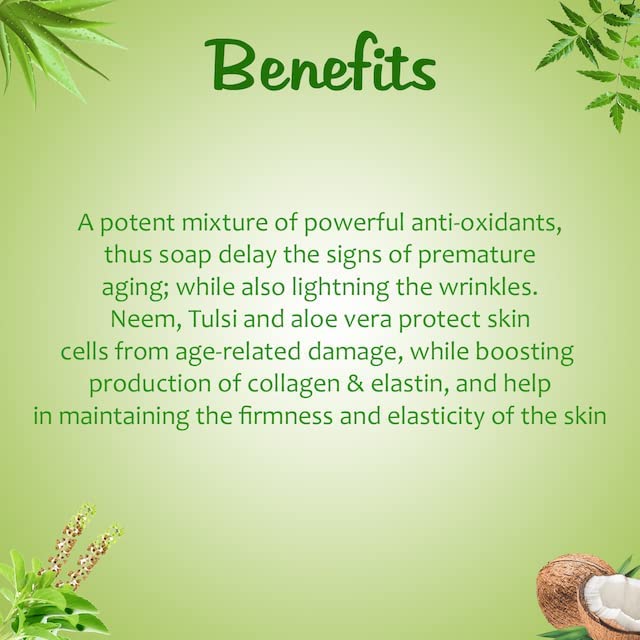 Benefits

A potent mixture of powerful anti-oxidants, thus soap delay the signs of premature aging; while also lightning the wrinkles. Neem, Tulsi and aloe vera protect skin cells from age-related damage, while boosting production of collagen & elastin, and help in maintaining the firmness and elasticity of the skin